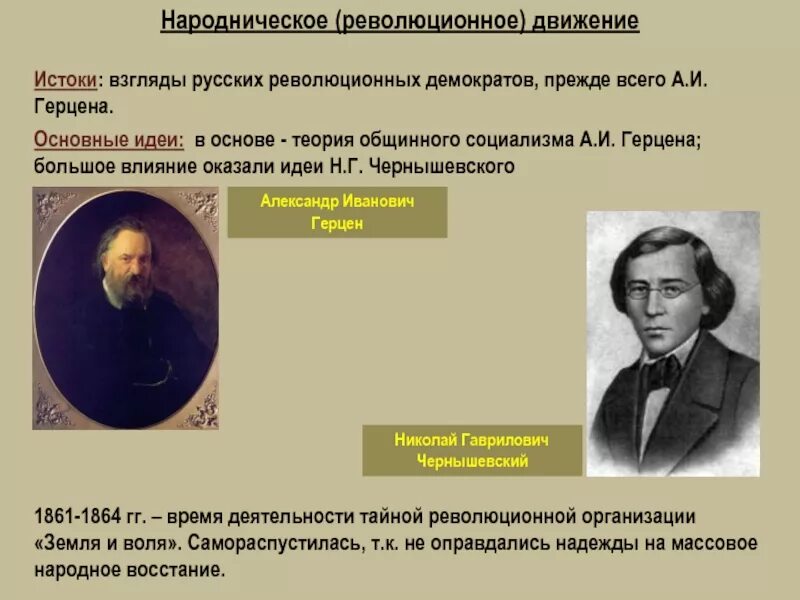 Народническое (революционное) движение

Истоки: взгляды русских революционных демократов, прежде всего А.И. Герцена.

Основные идеи: в основе - теория общинного социализма А.И. Герцена; большое влияние оказали идеи Н.Г. Чернышевского

Александр Иванович Герцен

Николай Гаврилович Чернышевский

1861-1864 гг. – время деятельности тайной революционной организации «Земля и воля». Самораспустилась, т.к. не оправдались надежды на массовое народное восстание.